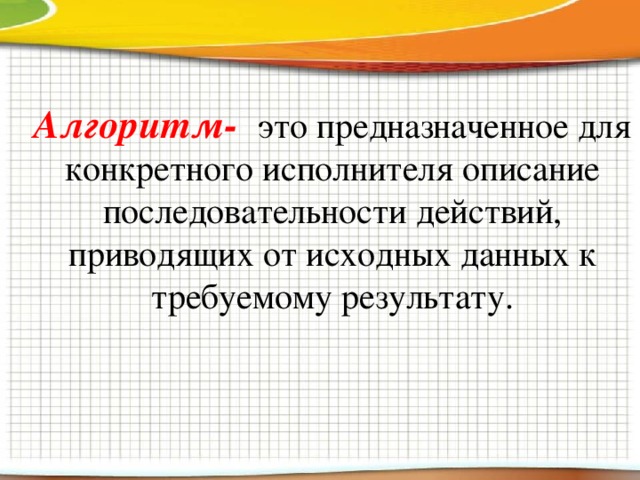 Алгоритм-  это предназначенное для конкретного исполнителя описание последовательности действий, приводящих от исходных данных к требуемому результату.